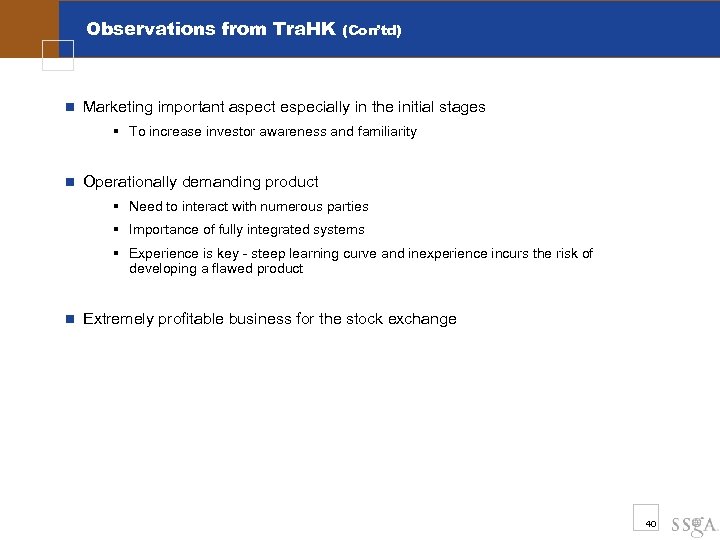 Observations from TraHK (Con'td)

Marketing important aspect especially in the initial stages

To increase investor awareness and familiarity

Operationally demanding product

Need to interact with numerous parties

Importance of fully integrated systems

Experience is key - steep learning curve and inexperience incurs the risk of developing a flawed product

Extremely profitable business for the stock exchange

40

SSgA